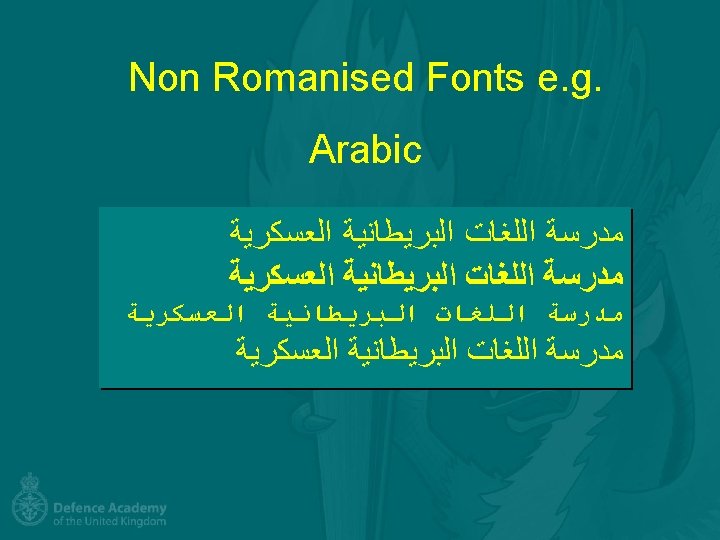 Non Romanised Fonts e.g.

Arabic

مدرسة اللغات البريطانية العسكرية
مدرسة اللغات البريطانية العسكرية
مدرسة اللغات البريطانية العسكرية
مدرسة اللغات البريطانية العسكرية

Defence Academy
of the United Kingdom